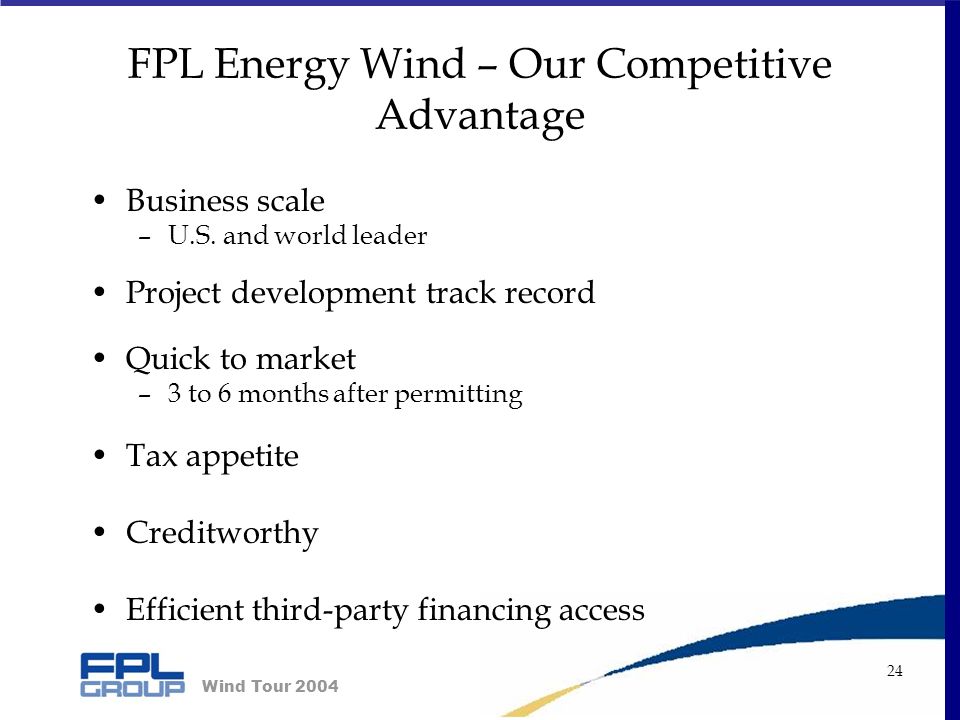 FPL Energy Wind – Our Competitive Advantage

• Business scale
– U.S. and world leader

• Project development track record

• Quick to market
– 3 to 6 months after permitting

• Tax appetite

• Creditworthy

• Efficient third-party financing access

FPL GROUP Wind Tour 2004

24